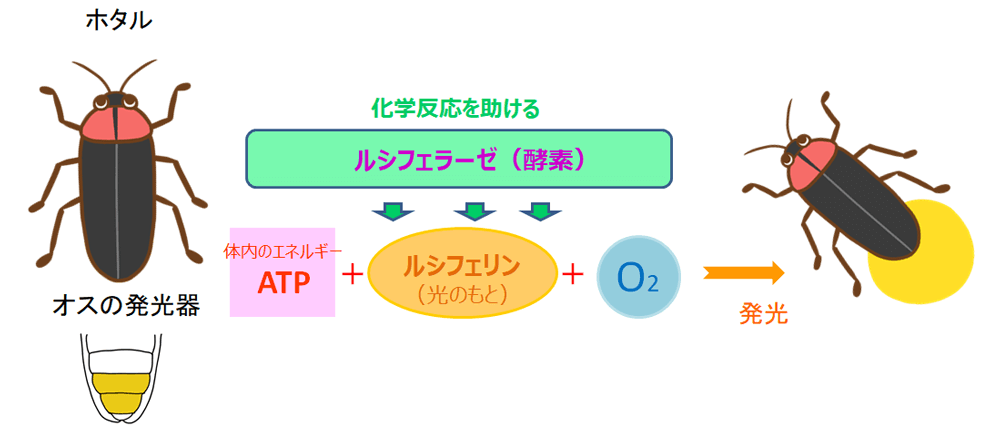 ホタル

化学反応を助ける

ルシフェラーゼ（酵素）

体内のエネルギー
ATP ＋ ルシフェリン
（光のもと） ＋ $O_2$

発光

オスの発光器